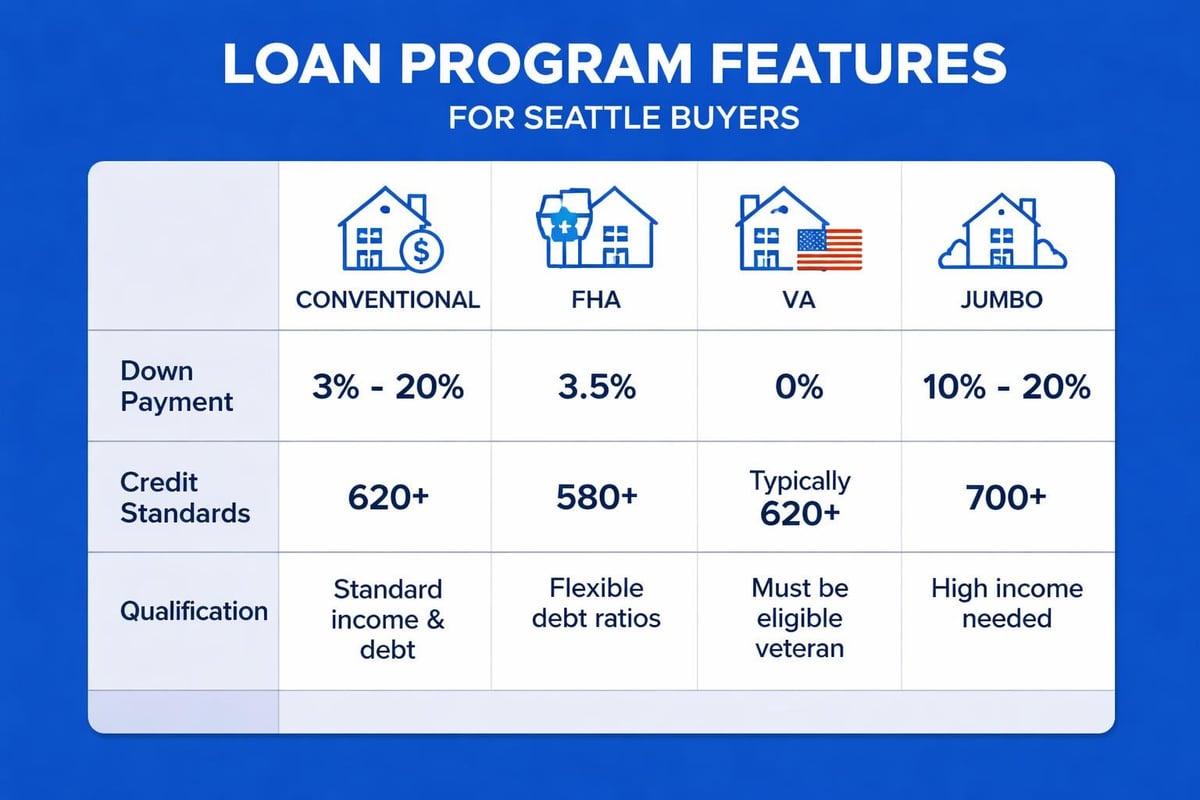 LOAN PROGRAM FEATURES
FOR SEATTLE BUYERS

| | CONVENTIONAL | FHA | VA | JUMBO |
|---|---|---|---|---|
| Down Payment | 3% - 20% | 3.5% | 0% | 10% - 20% |
| Credit Standards | 620+ | 580+ | Typically 620+ | 700+ |
| Qualification | Standard income & debt | Flexible debt ratios | Must be eligible veteran | High income needed |